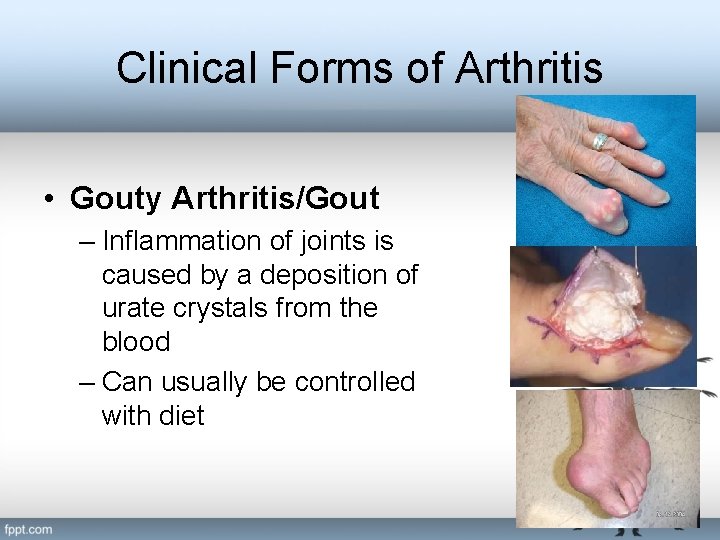 Clinical Forms of Arthritis

• Gouty Arthritis/Gout
– Inflammation of joints is caused by a deposition of urate crystals from the blood
– Can usually be controlled with diet

fppt.com